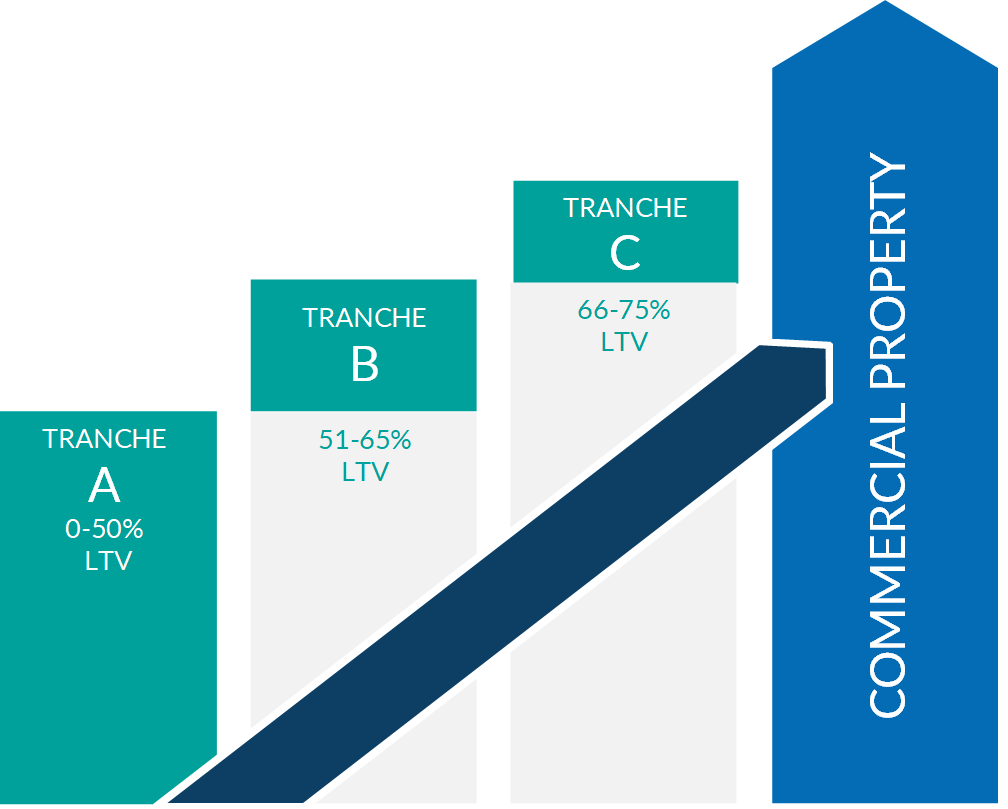 TRANCHE
A
0-50%
LTV

TRANCHE
B
51-65%
LTV

TRANCHE
C
66-75%
LTV

COMMERCIAL PROPERTY